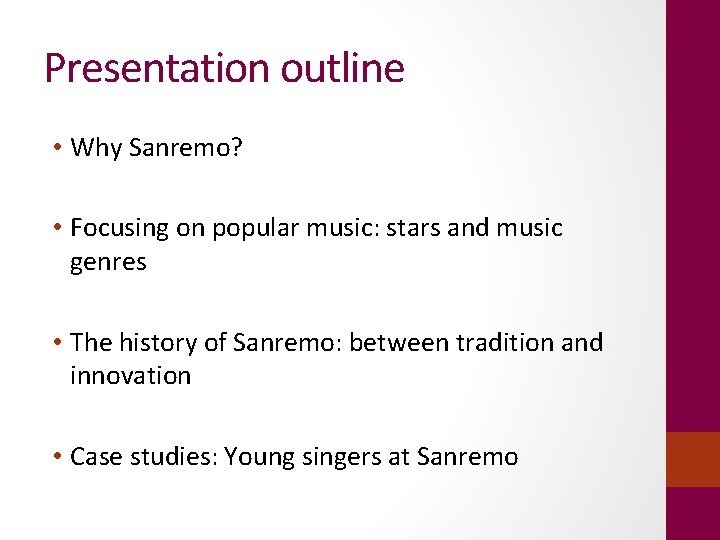 Presentation outline

• Why Sanremo?

• Focusing on popular music: stars and music genres

• The history of Sanremo: between tradition and innovation

• Case studies: Young singers at Sanremo